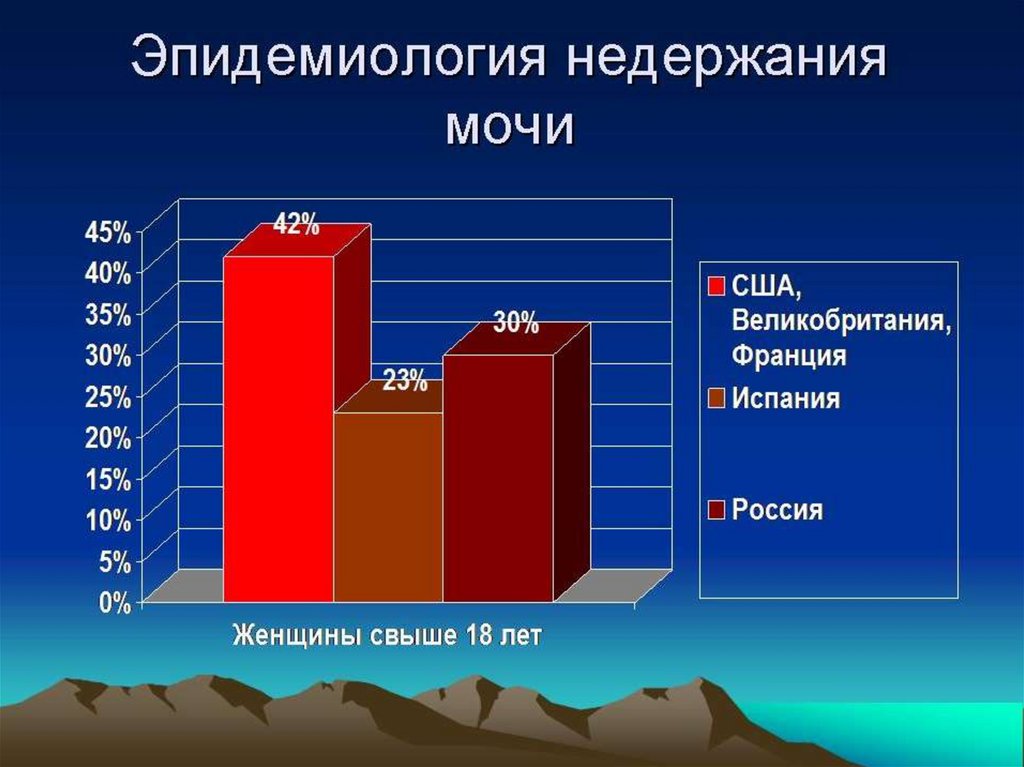 Эпидемиология недержания мочи

45%
40%
35%
30%
25%
20%
15%
10%
5%
0%

42%
23%
30%

Женщины свыше 18 лет

США, Великобритания, Франция
Испания
Россия